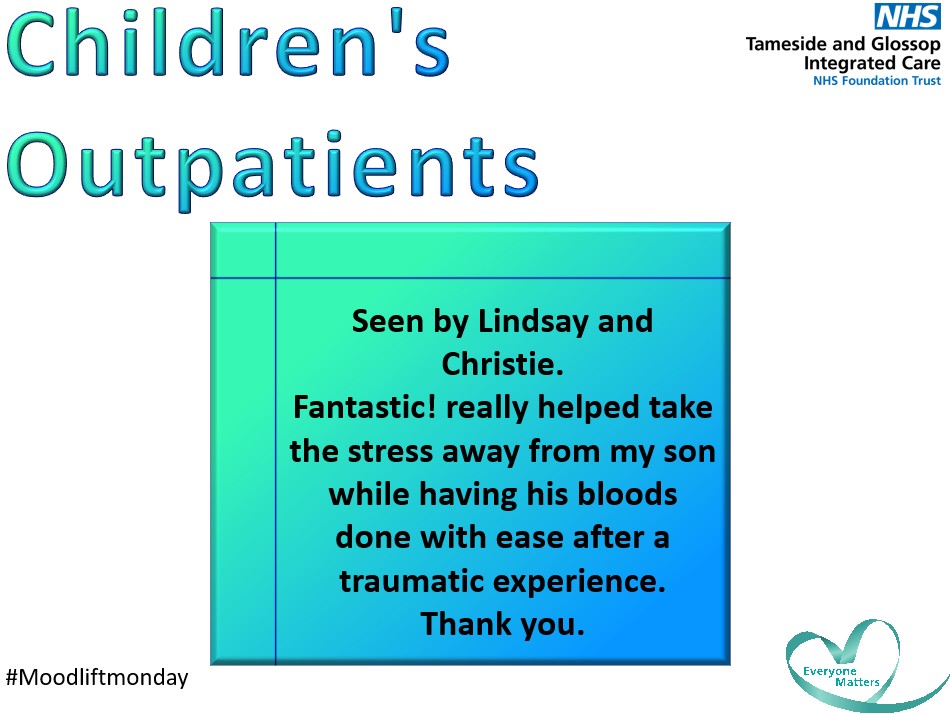 Children's Outpatients

NHS
Tameside and Glossop Integrated Care
NHS Foundation Trust

Seen by Lindsay and Christie.
Fantastic! really helped take the stress away from my son while having his bloods done with ease after a traumatic experience.
Thank you.

#Moodliftmonday

Everyone Matters